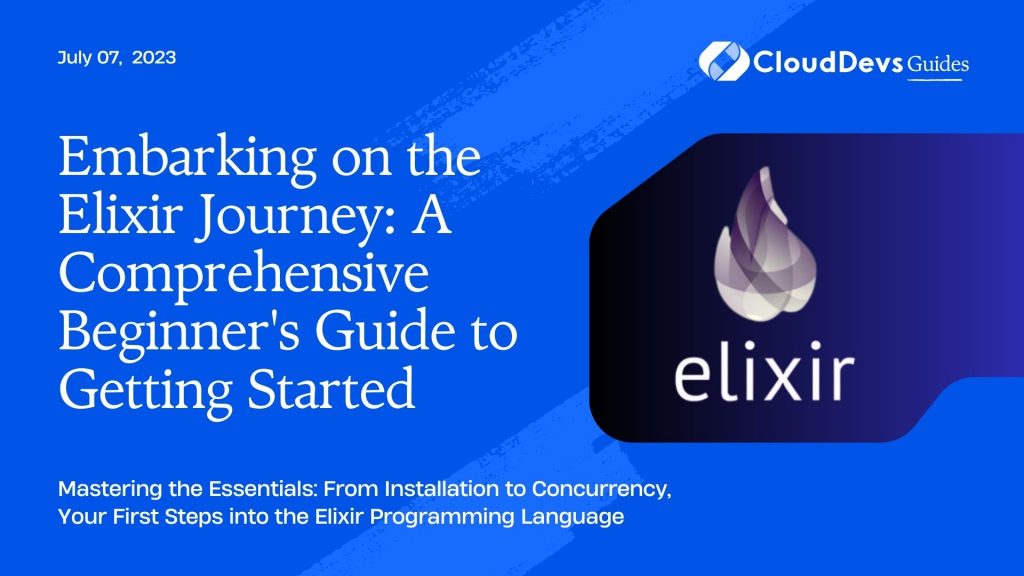 July 07, 2023

CloudDevs Guides

Embarking on the Elixir Journey: A Comprehensive Beginner's Guide to Getting Started

elixir

Mastering the Essentials: From Installation to Concurrency, Your First Steps into the Elixir Programming Language